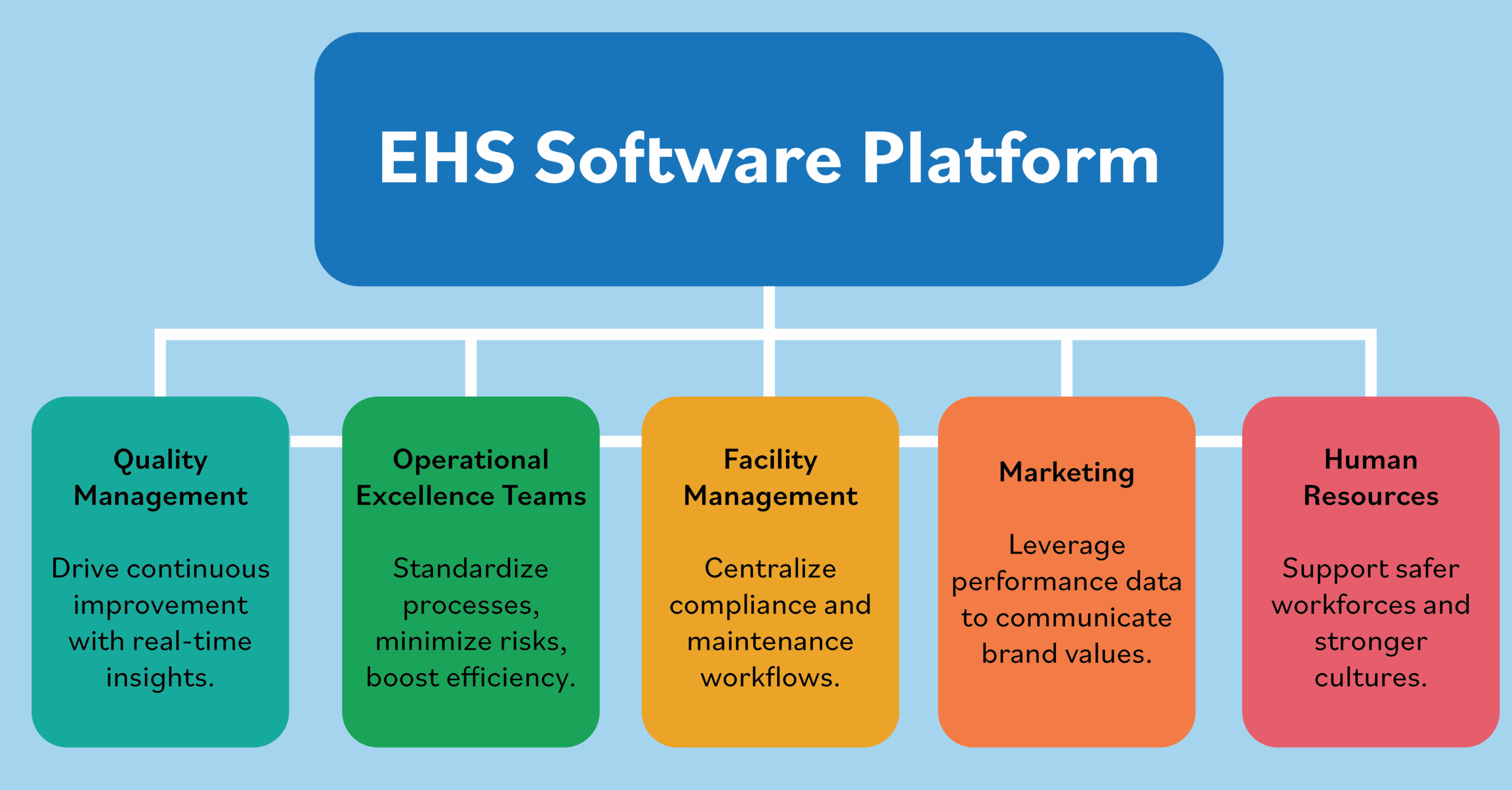 EHS Software Platform

Quality Management

Drive continuous improvement with real-time insights.

Operational Excellence Teams

Standardize processes, minimize risks, boost efficiency.

Facility Management

Centralize compliance and maintenance workflows.

Marketing

Leverage performance data to communicate brand values.

Human Resources

Support safer workforces and stronger cultures.